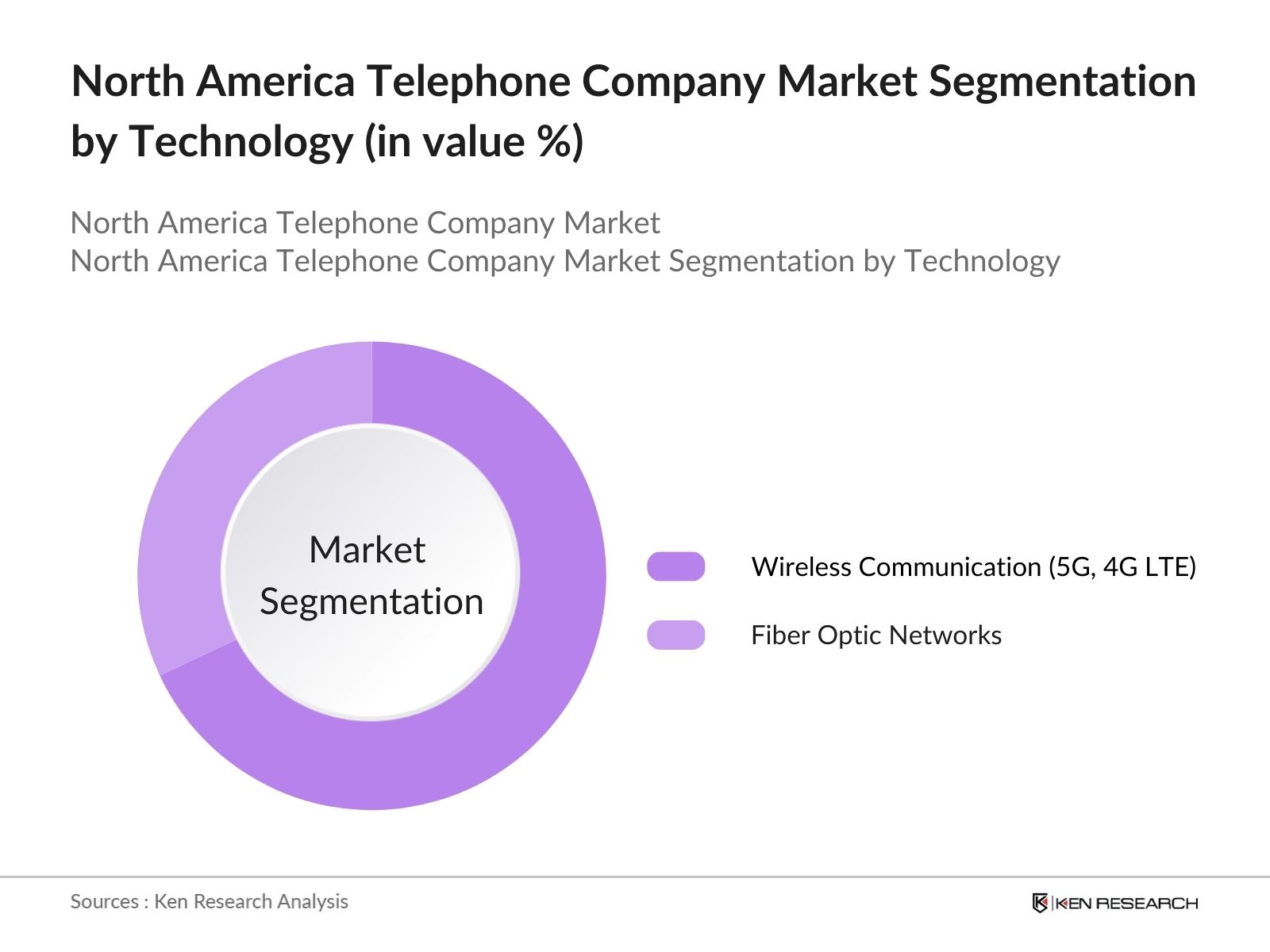 North America Telephone Company Market Segmentation by Technology (in value %)

North America Telephone Company Market
North America Telephone Company Market Segmentation by Technology

Market Segmentation

Wireless Communication (5G, 4G LTE)

Fiber Optic Networks

Sources : Ken Research Analysis

KEN RESEARCH